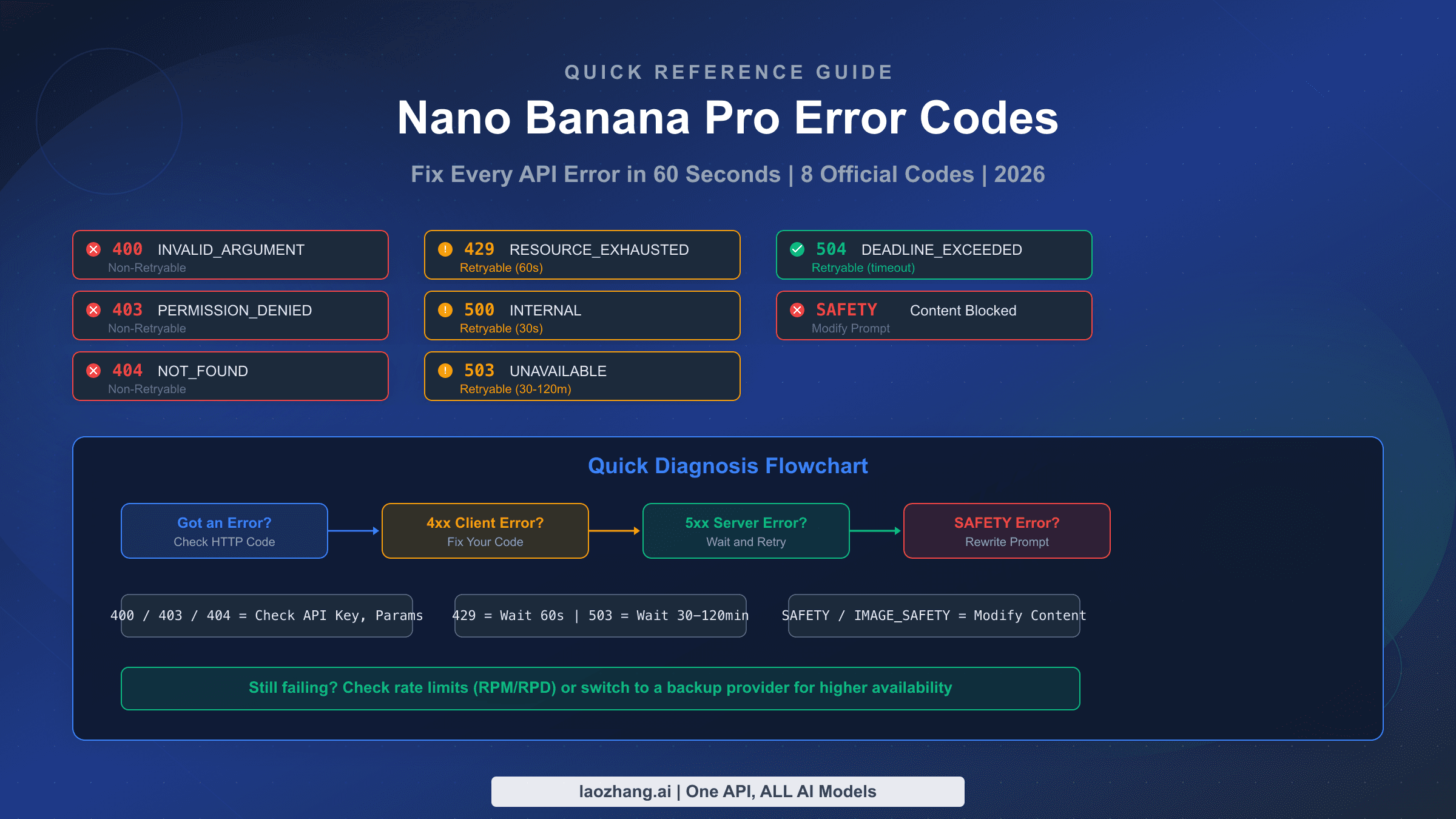 QUICK REFERENCE GUIDE

Nano Banana Pro Error Codes

Fix Every API Error in 60 Seconds | 8 Official Codes | 2026

400 INVALID_ARGUMENT
Non-Retryable

403 PERMISSION_DENIED
Non-Retryable

404 NOT_FOUND
Non-Retryable

429 RESOURCE_EXHAUSTED
Retryable (60s)

500 INTERNAL
Retryable (30s)

503 UNAVAILABLE
Retryable (30-120m)

504 DEADLINE_EXCEEDED
Retryable (timeout)

SAFETY Content Blocked
Modify Prompt

Quick Diagnosis Flowchart

Got an Error?
Check HTTP Code

4xx Client Error?
Fix Your Code

5xx Server Error?
Wait and Retry

SAFETY Error?
Rewrite Prompt

400 / 403 / 404 = Check API Key, Params

429 = Wait 60s | 503 = Wait 30–120min

SAFETY / IMAGE_SAFETY = Modify Content

Still failing? Check rate limits (RPM/RPD) or switch to a backup provider for higher availability

laozhang.ai | One API, ALL AI Models